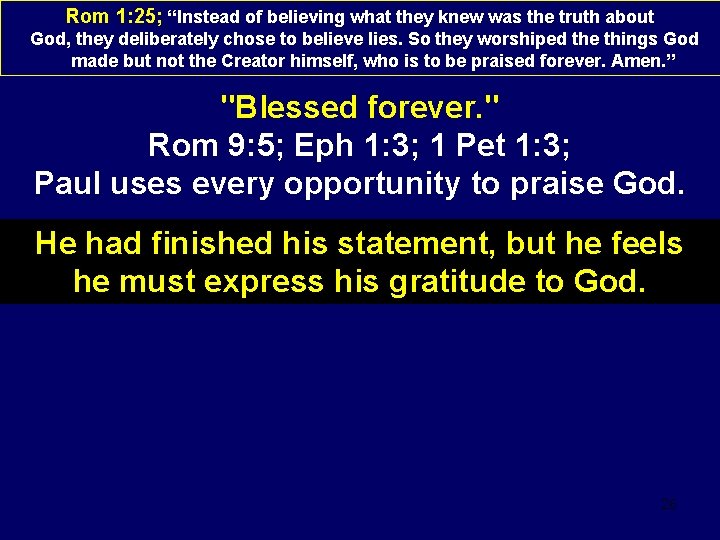 Rom 1:25; “Instead of believing what they knew was the truth about God, they deliberately chose to believe lies. So they worshiped the things God made but not the Creator himself, who is to be praised forever. Amen.”

"Blessed forever."
Rom 9:5; Eph 1:3; 1 Pet 1:3;
Paul uses every opportunity to praise God.

He had finished his statement, but he feels he must express his gratitude to God.

26